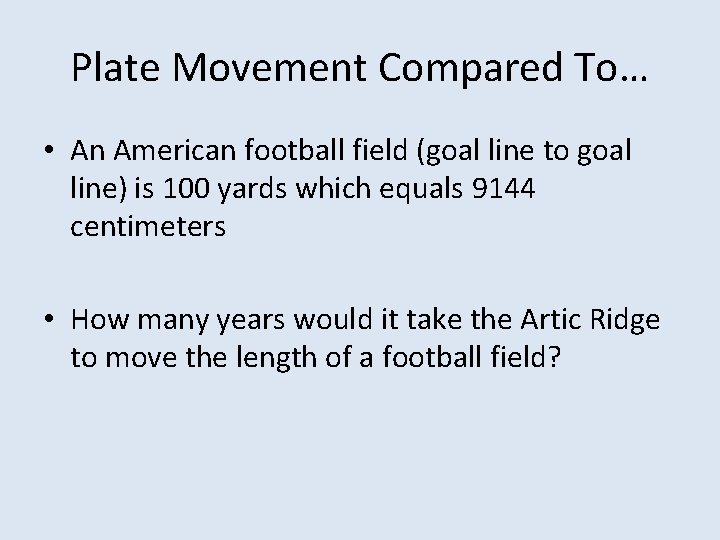 Plate Movement Compared To…

• An American football field (goal line to goal line) is 100 yards which equals 9144 centimeters

• How many years would it take the Artic Ridge to move the length of a football field?